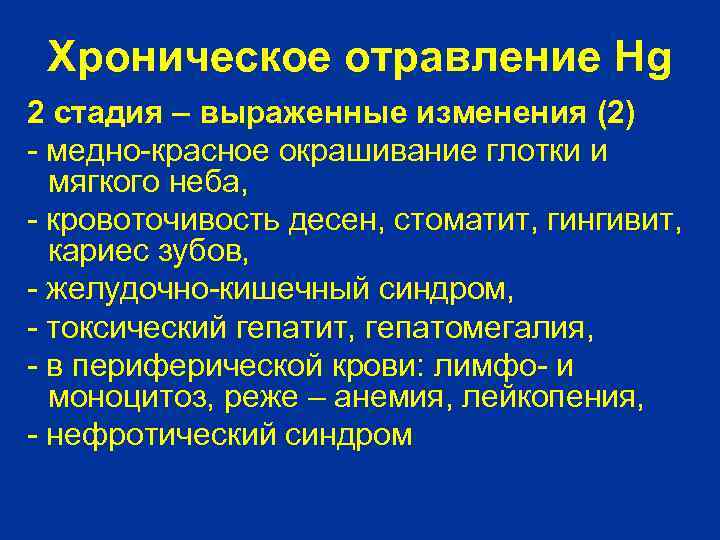 Хроническое отравление Hg

2 стадия – выраженные изменения (2)

- медно-красное окрашивание глотки и мягкого неба,

- кровоточивость десен, стоматит, гингивит, кариес зубов,

- желудочно-кишечный синдром,

- токсический гепатит, гепатомегалия,

- в периферической крови: лимфо- и моноцитоз, реже – анемия, лейкопения,

- нефротический синдром